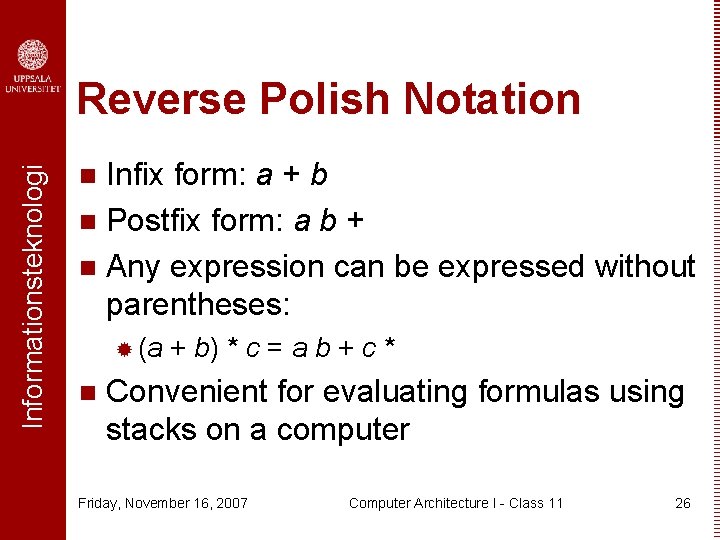 UPPSALA UNIVERSITET

Informationsteknologi

Reverse Polish Notation

Infix form: $a + b$

Postfix form: $a\ b\ +$

Any expression can be expressed without parentheses:

$(a + b) * c = a\ b + c\ *$

Convenient for evaluating formulas using stacks on a computer

Friday, November 16, 2007

Computer Architecture I - Class 11

26